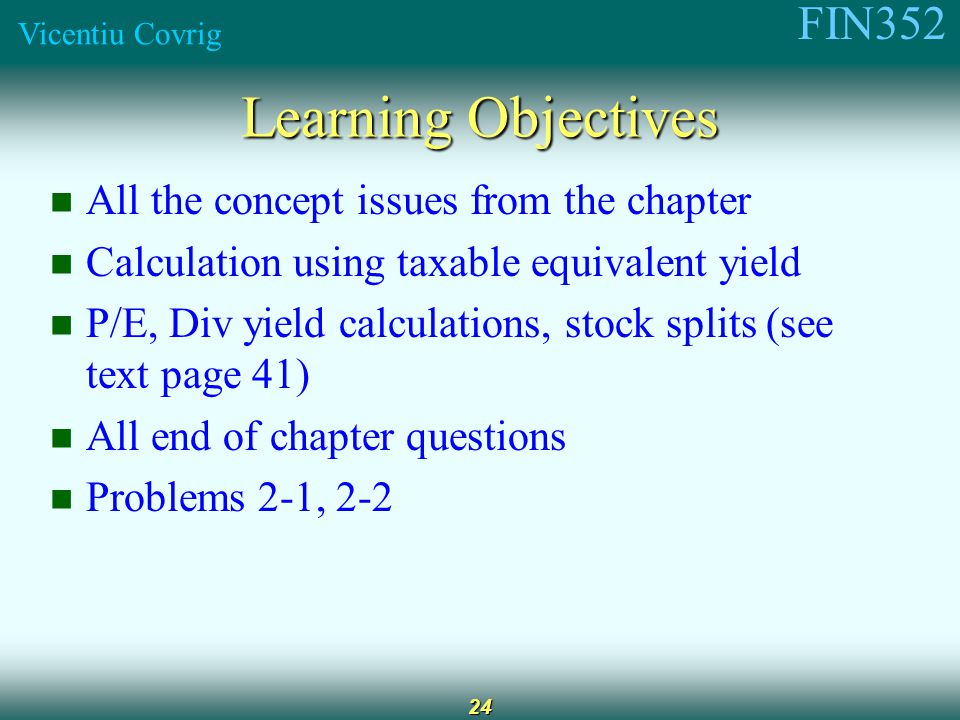 Vicentiu Covrig

FIN352

Learning Objectives

- All the concept issues from the chapter
- Calculation using taxable equivalent yield
- P/E, Div yield calculations, stock splits (see text page 41)
- All end of chapter questions
- Problems 2-1, 2-2

24